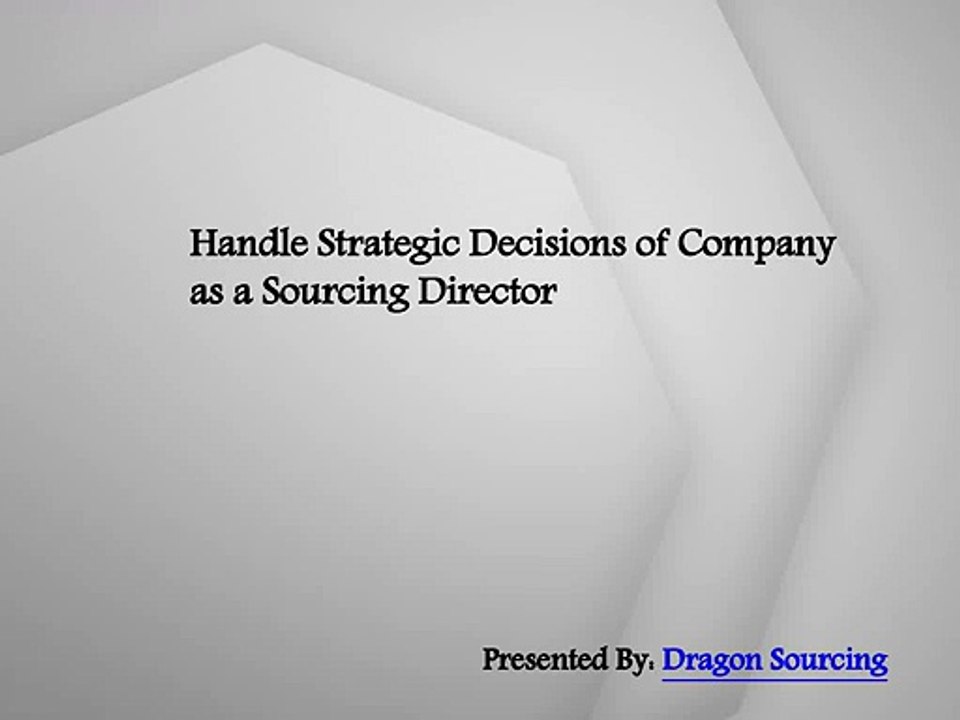 Handle Strategic Decisions of Company as a Sourcing Director

Presented By: Dragon Sourcing